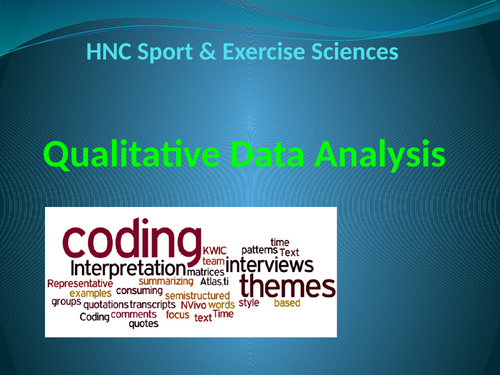 HNC Sport & Exercise Sciences

Qualitative Data Analysis

coding
KWIC
team
patterns
time
Text
Interpretation
matrices
interviews
Representative
summarizing
Atlas.ti
themes
examples
consuming
semistructured
groups
quotations
transcripts
NVivo
words
style
based
Coding
comments
focus
text
Time
quotes